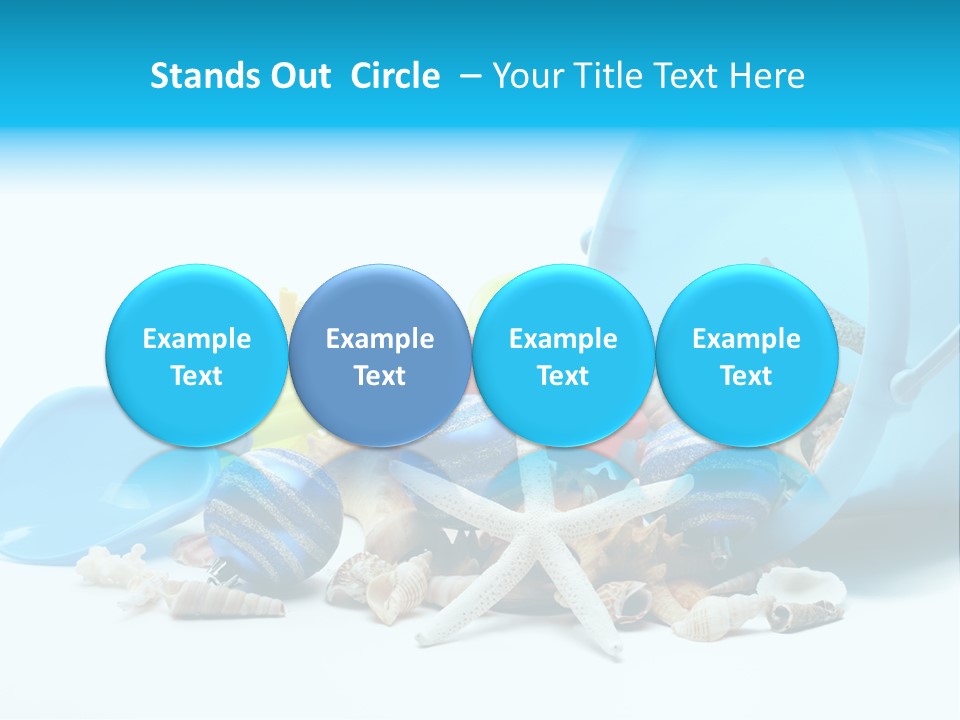 Stands Out Circle – Your Title Text Here

Example Text

Example Text

Example Text

Example Text